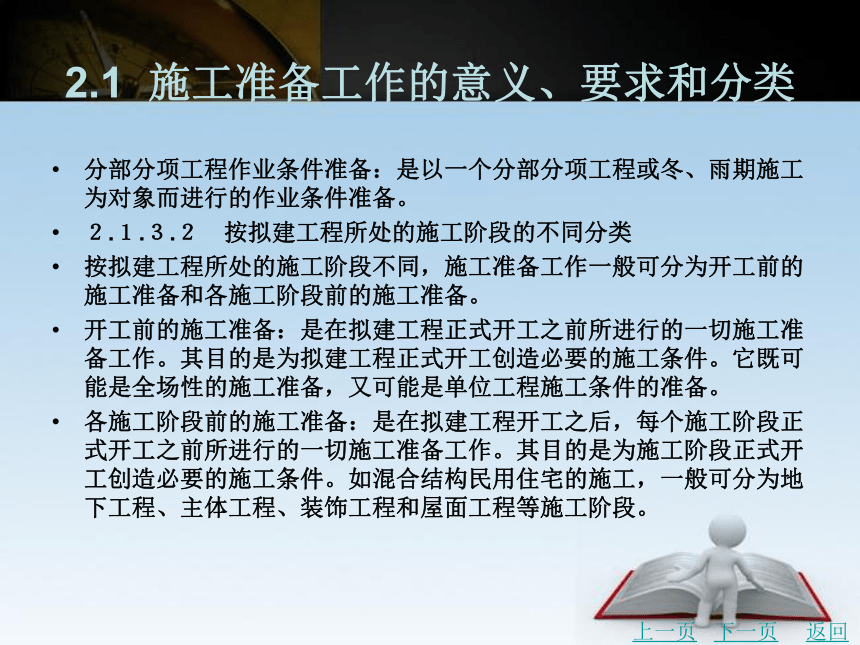 2.1 施工准备工作的意义、要求和分类

• 分部分项工程作业条件准备：是以一个分部分项工程或冬、雨期施工为对象而进行的作业条件准备。

• 2.1.3.2 按拟建工程所处的施工阶段的不同分类

• 按拟建工程所处的施工阶段不同，施工准备工作一般可分为开工前的施工准备和各施工阶段前的施工准备。

• 开工前的施工准备：是在拟建工程正式开工之前所进行的一切施工准备工作。其目的是为拟建工程正式开工创造必要的施工条件。它既可能是全场性的施工准备，又可能是单位工程施工条件的准备。

• 各施工阶段前的施工准备：是在拟建工程开工之后，每个施工阶段正式开工之前所进行的一切施工准备工作。其目的是为施工阶段正式开工创造必要的施工条件。如混合结构民用住宅的施工，一般可分为地下工程、主体工程、装饰工程和屋面工程等施工阶段。

上一页 下一页 返回